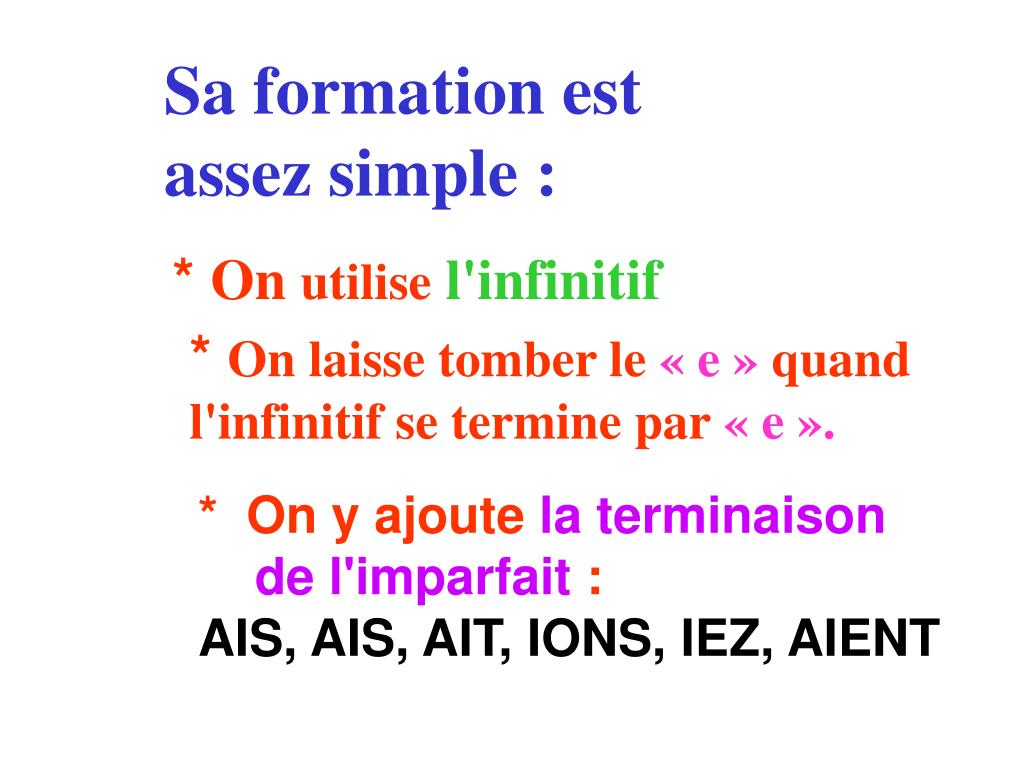 Sa formation est assez simple :

* On utilise l'infinitif

* On laisse tomber le « e » quand l'infinitif se termine par « e ».

* On y ajoute la terminaison de l'imparfait :
AIS, AIS, AIT, IONS, IEZ, AIENT